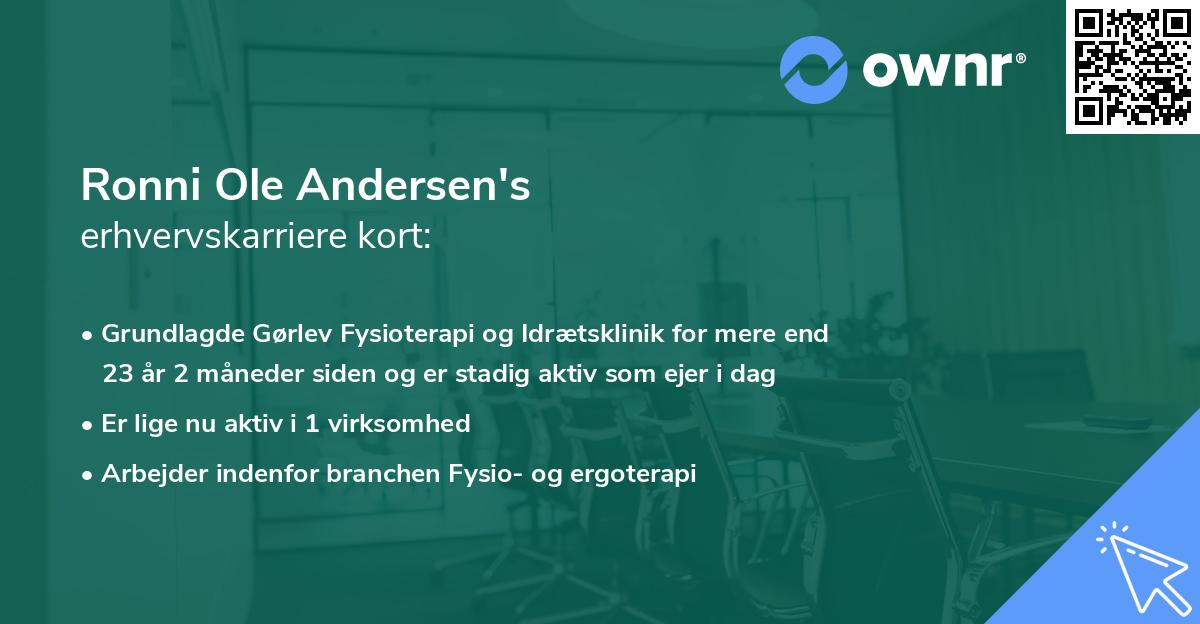 ownr®

Ronni Ole Andersen's
erhvervskarriere kort:

• Grundlagde Gørlev Fysioterapi og Idrætsklinik for mere end 23 år 2 måneder siden og er stadig aktiv som ejer i dag

• Er lige nu aktiv i 1 virksomhed

• Arbejder indenfor branchen Fysio- og ergoterapi